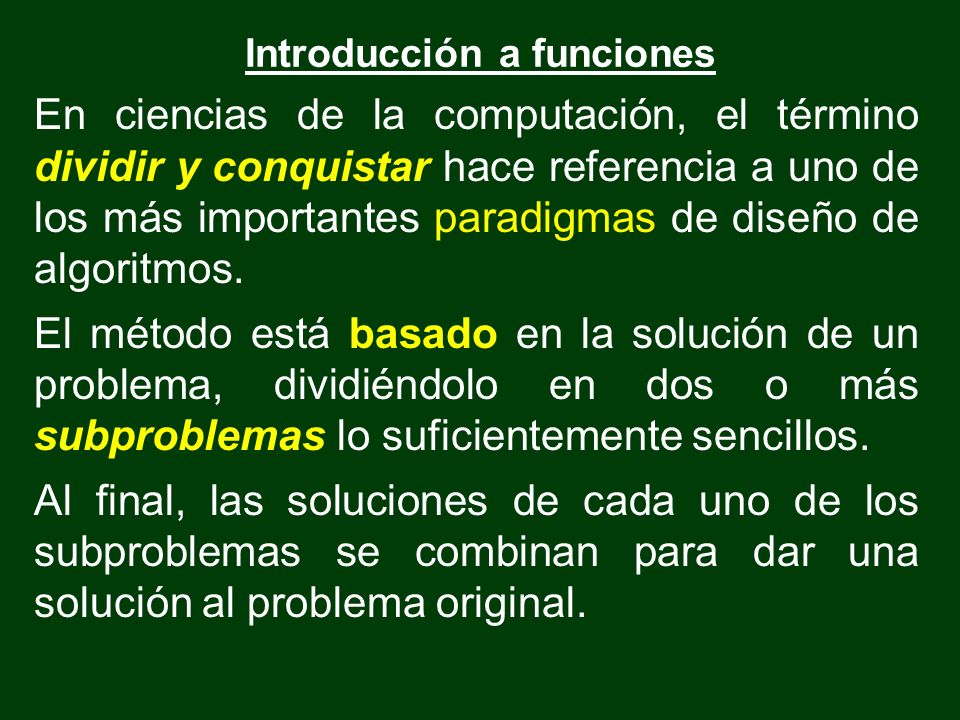 Introducción a funciones

En ciencias de la computación, el término dividir y conquistar hace referencia a uno de los más importantes paradigmas de diseño de algoritmos.

El método está basado en la solución de un problema, dividiéndolo en dos o más subproblemas lo suficientemente sencillos.

Al final, las soluciones de cada uno de los subproblemas se combinan para dar una solución al problema original.